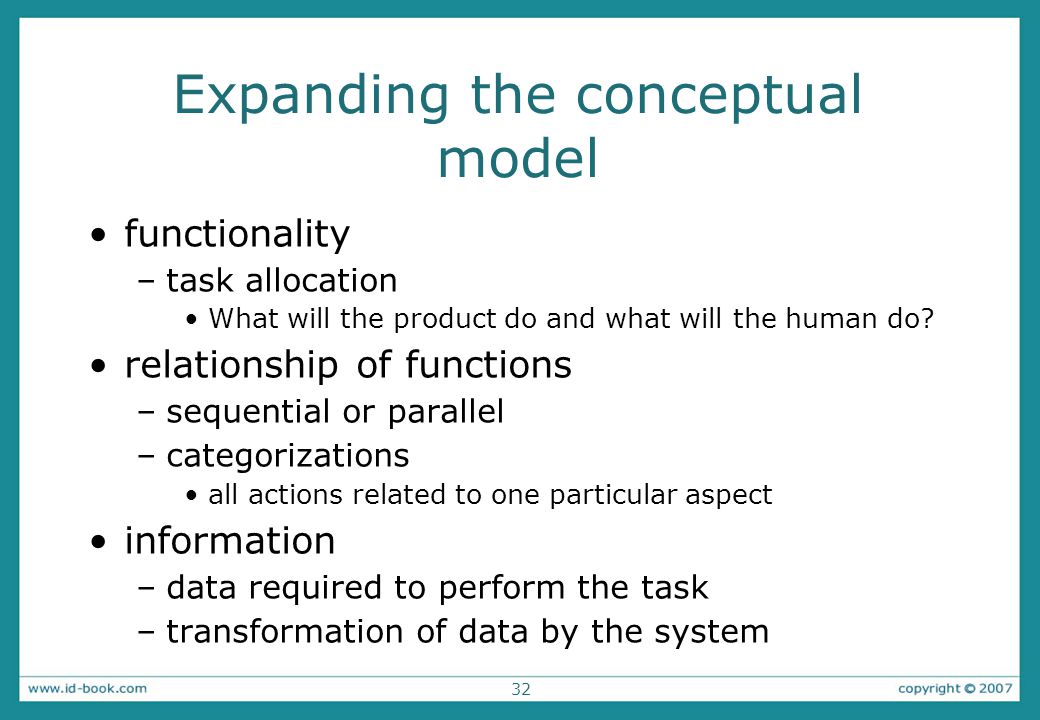 Expanding the conceptual model

• functionality
– task allocation
• What will the product do and what will the human do?

• relationship of functions
– sequential or parallel
– categorizations
• all actions related to one particular aspect

• information
– data required to perform the task
– transformation of data by the system

www.id-book.com
32
copyright © 2007